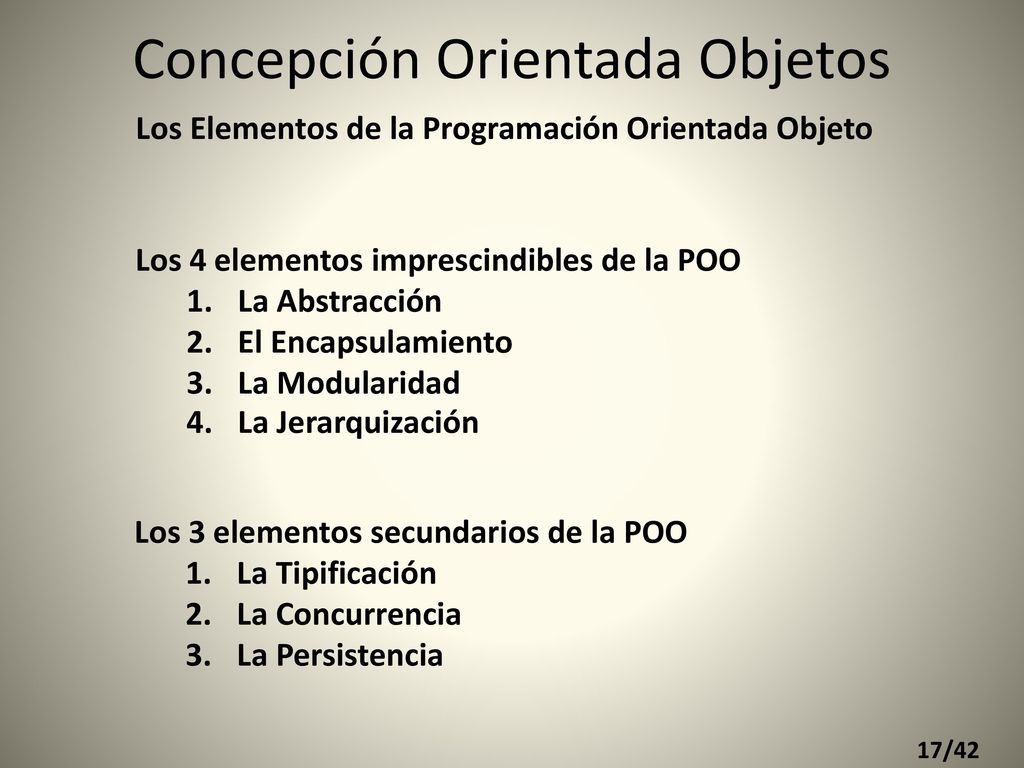 Concepción Orientada Objetos

Los Elementos de la Programación Orientada Objeto

Los 4 elementos imprescindibles de la POO
1. La Abstracción
2. El Encapsulamiento
3. La Modularidad
4. La Jerarquización

Los 3 elementos secundarios de la POO
1. La Tipificación
2. La Concurrencia
3. La Persistencia

17/42